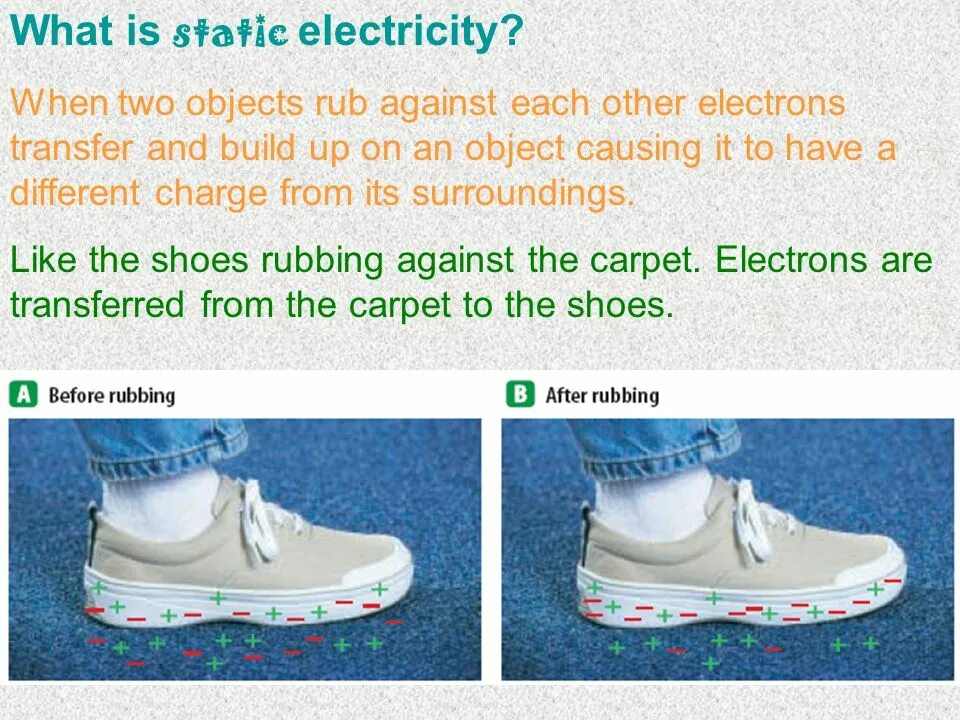 What is static electricity?

When two objects rub against each other electrons transfer and build up on an object causing it to have a different charge from its surroundings.

Like the shoes rubbing against the carpet. Electrons are transferred from the carpet to the shoes.

A Before rubbing

B After rubbing